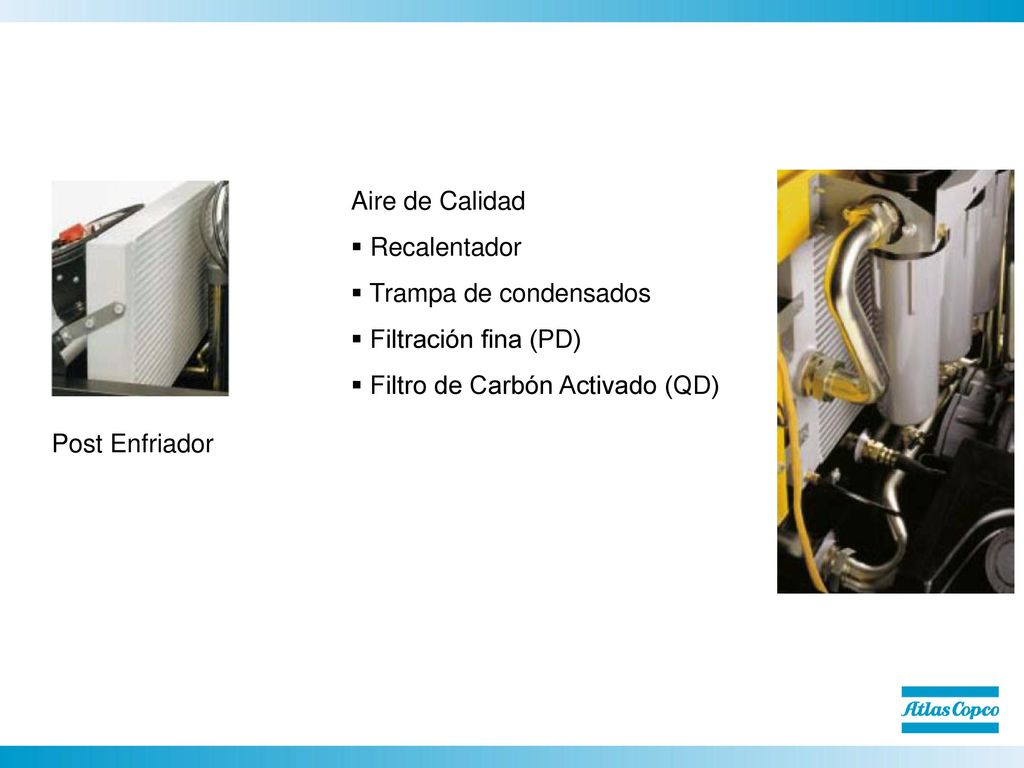 Aire de Calidad

▪ Recalentador

▪ Trampa de condensados

▪ Filtración fina (PD)

▪ Filtro de Carbón Activado (QD)

Post Enfriador

Atlas Copco